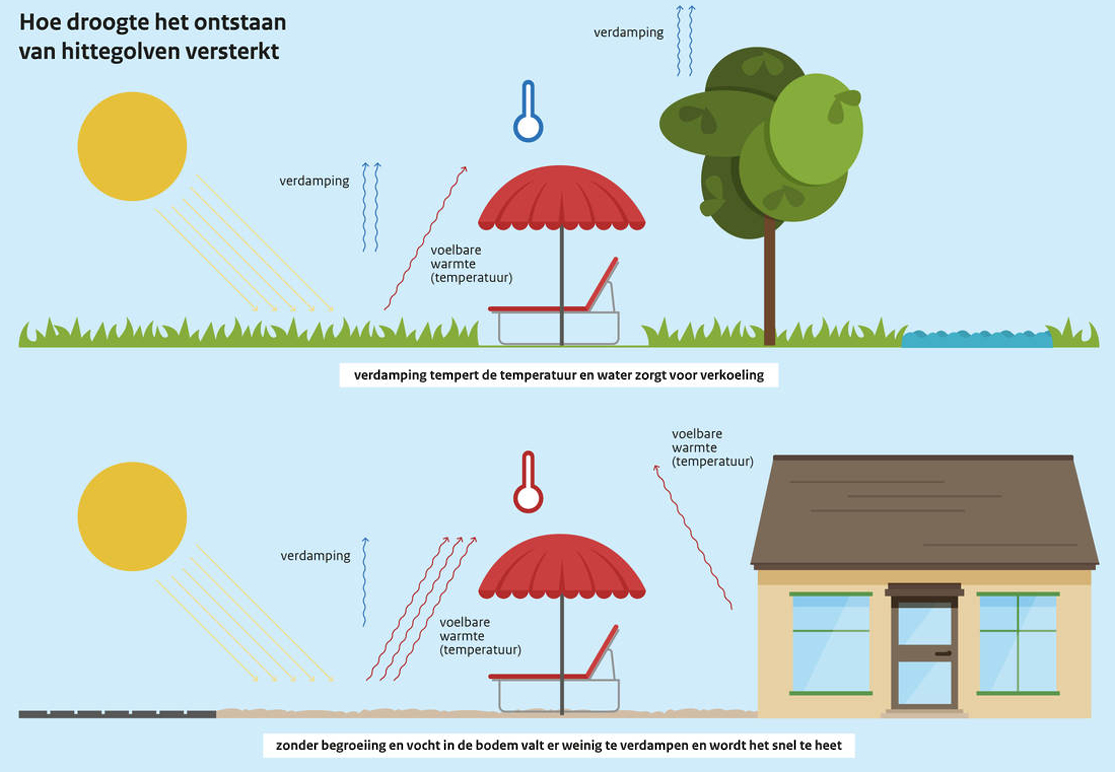 Hoe droogte het ontstaan van hittegolven versterkt

verdamping

verdamping

voelbare warmte (temperatuur)

verdamping tempert de temperatuur en water zorgt voor verkoeling

voelbare warmte (temperatuur)

verdamping

voelbare warmte (temperatuur)

zonder begroeiing en vocht in de bodem valt er weinig te verdampen en wordt het snel te heet